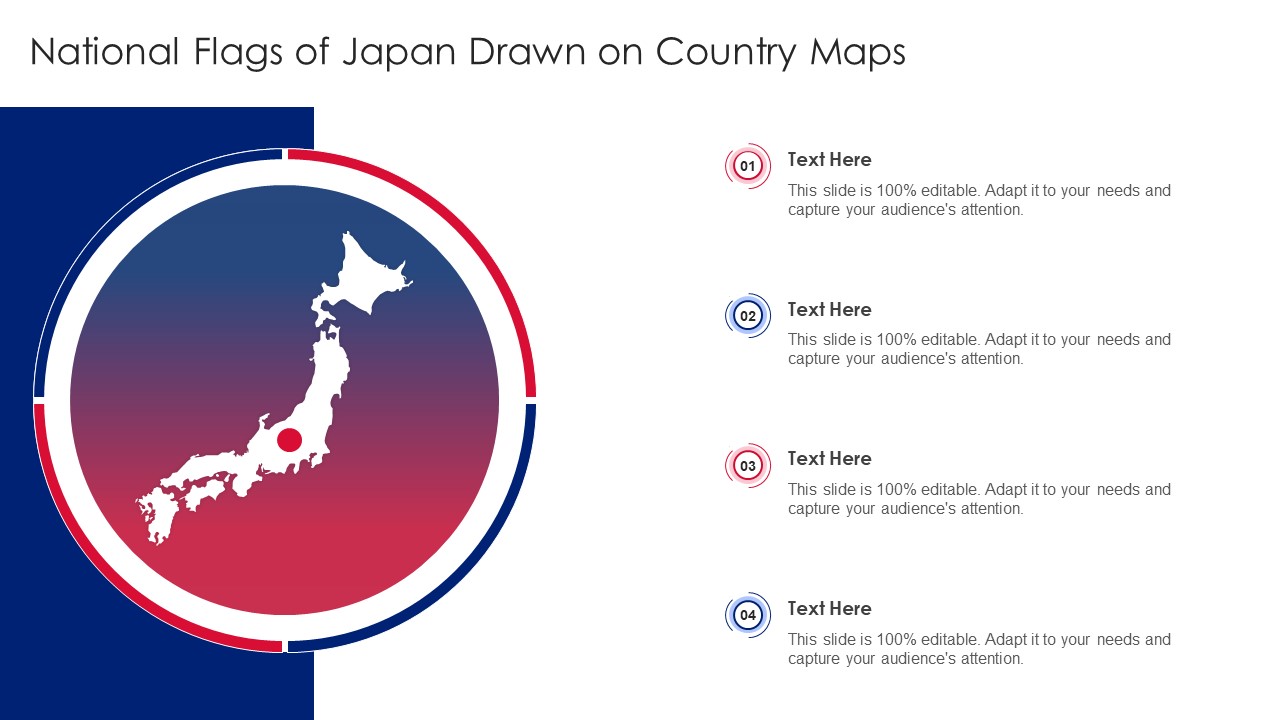 National Flags of Japan Drawn on Country Maps

01

Text Here

This slide is 100% editable. Adapt it to your needs and capture your audience's attention.

02

Text Here

This slide is 100% editable. Adapt it to your needs and capture your audience's attention.

03

Text Here

This slide is 100% editable. Adapt it to your needs and capture your audience's attention.

04

Text Here

This slide is 100% editable. Adapt it to your needs and capture your audience's attention.